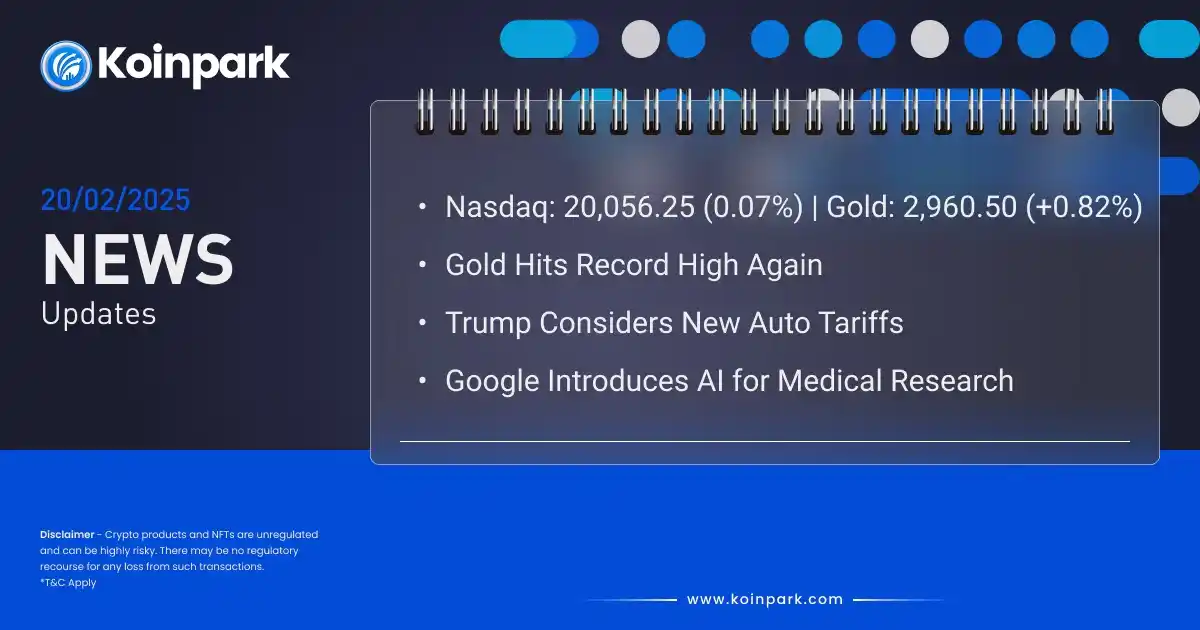 Koinpark

20/02/2025

NEWS

Updates

• Nasdaq: 20,056.25 (0.07%) | Gold: 2,960.50 (+0.82%)

• Gold Hits Record High Again

• Trump Considers New Auto Tariffs

• Google Introduces AI for Medical Research

Disclaimer - Crypto products and NFTs are unregulated and can be highly risky. There may be no regulatory recourse for any loss from such transactions.
*T&C Apply

www.koinpark.com